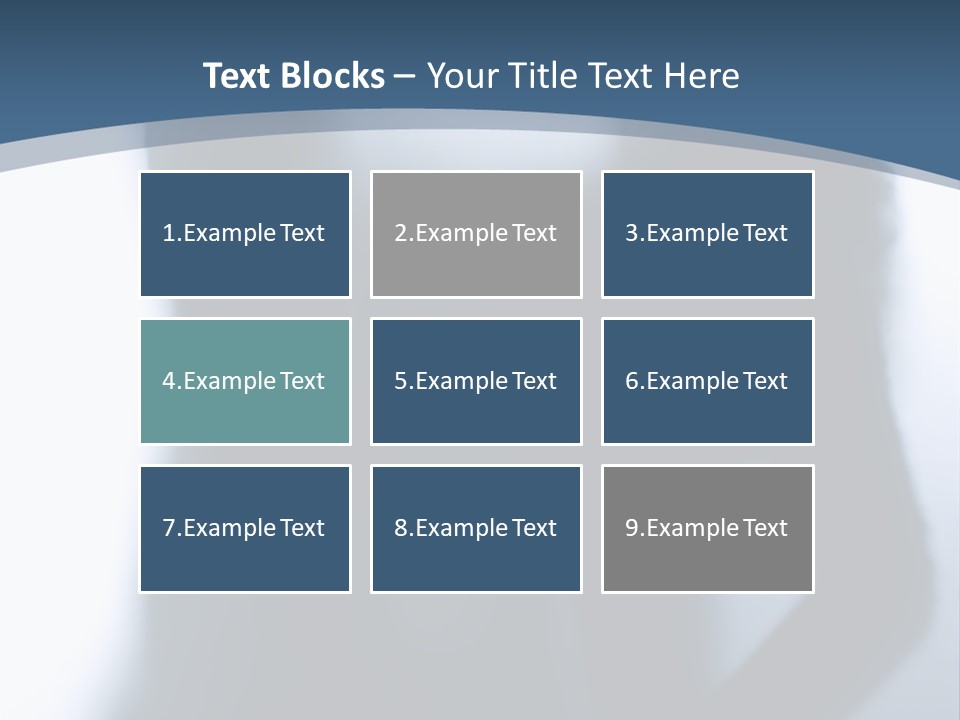 Text Blocks – Your Title Text Here

1.Example Text

2.Example Text

3.Example Text

4.Example Text

5.Example Text

6.Example Text

7.Example Text

8.Example Text

9.Example Text